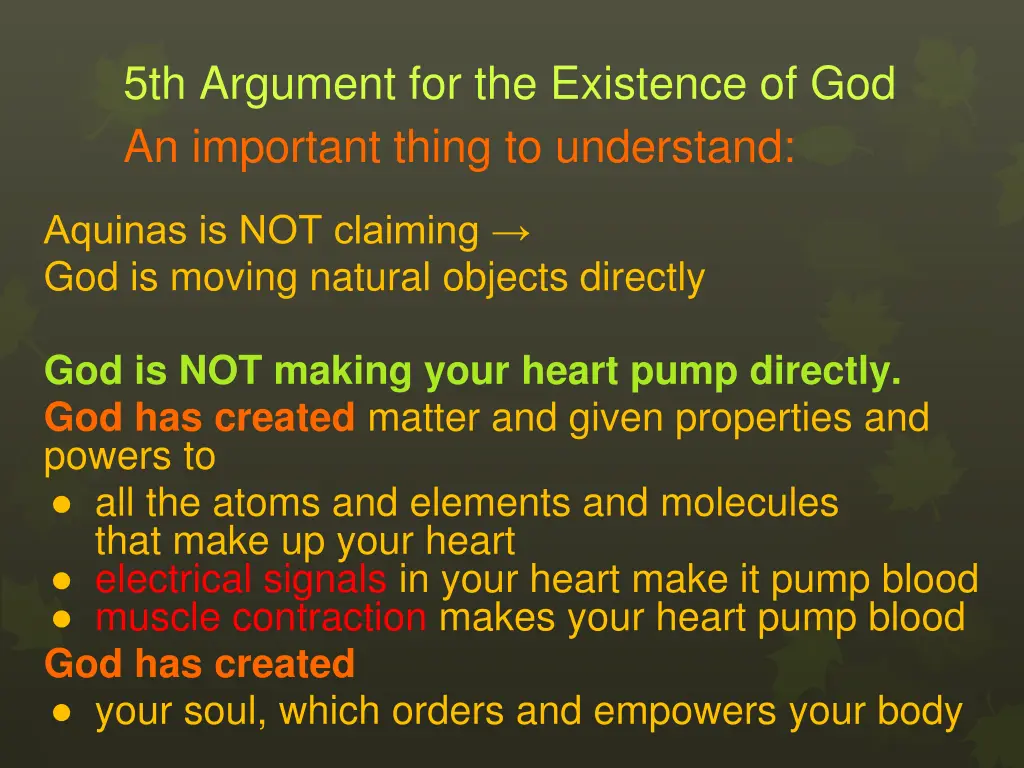 5th Argument for the Existence of God
An important thing to understand:

Aquinas is NOT claiming →
God is moving natural objects directly

God is NOT making your heart pump directly.
God has created matter and given properties and powers to
● all the atoms and elements and molecules that make up your heart
● electrical signals in your heart make it pump blood
● muscle contraction makes your heart pump blood
God has created
● your soul, which orders and empowers your body